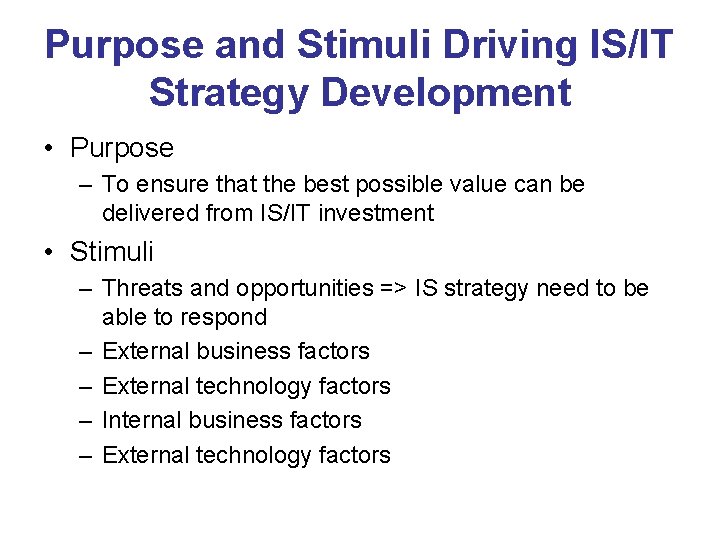 Purpose and Stimuli Driving IS/IT Strategy Development

• Purpose
– To ensure that the best possible value can be delivered from IS/IT investment

• Stimuli
– Threats and opportunities => IS strategy need to be able to respond
– External business factors
– External technology factors
– Internal business factors
– External technology factors